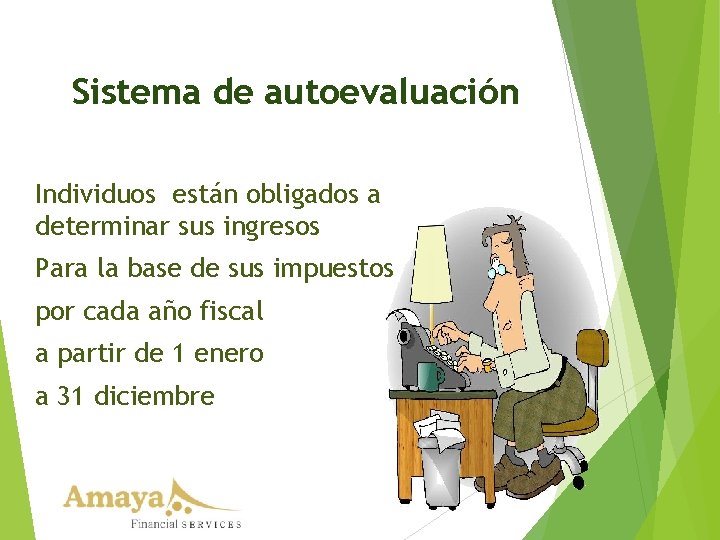 Sistema de autoevaluación

Individuos están obligados a determinar sus ingresos

Para la base de sus impuestos

por cada año fiscal

a partir de 1 enero

a 31 diciembre

Amaya

Financial SERVICES